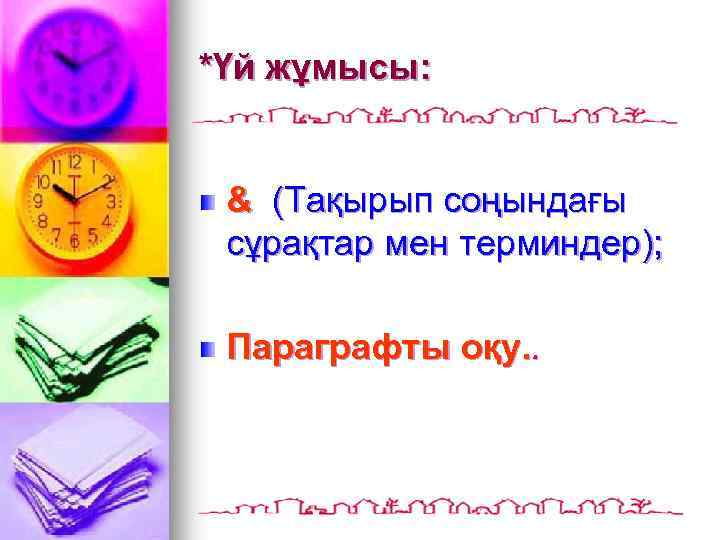 *Үй жұмысы:

& (Тақырып соңындағы сұрақтар мен терминдер);

Параграфты оқу..